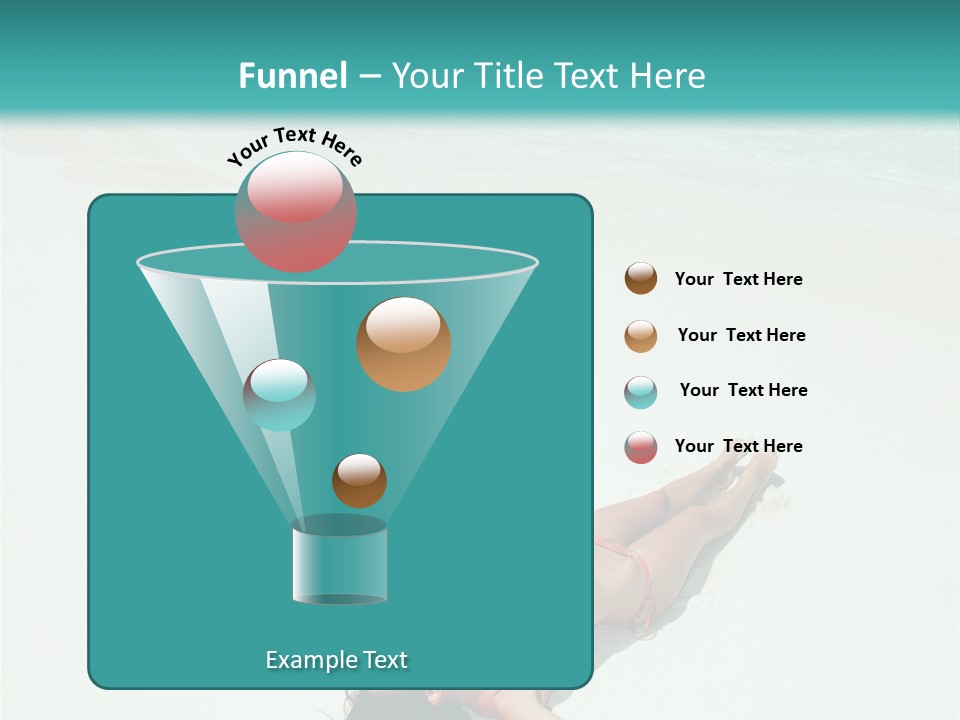 Funnel – Your Title Text Here

Your Text Here

Your Text Here

Your Text Here

Your Text Here

Your Text Here

Example Text